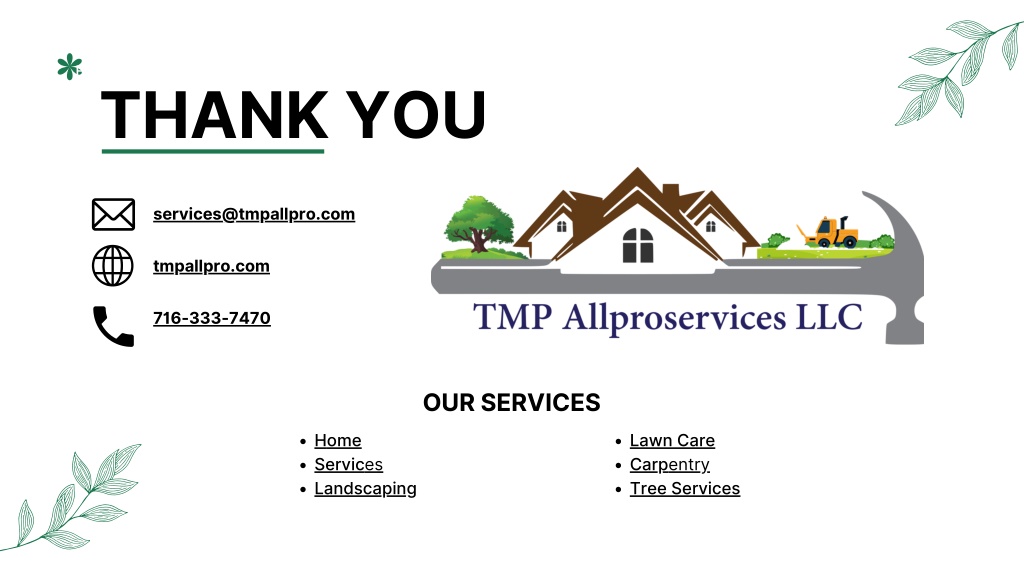 THANK YOU

services@tmpallpro.com

tmpallpro.com

716-333-7470

TMP Allproservices LLC

OUR SERVICES

- Home
- Services
- Landscaping

- Lawn Care
- Carpentry
- Tree Services